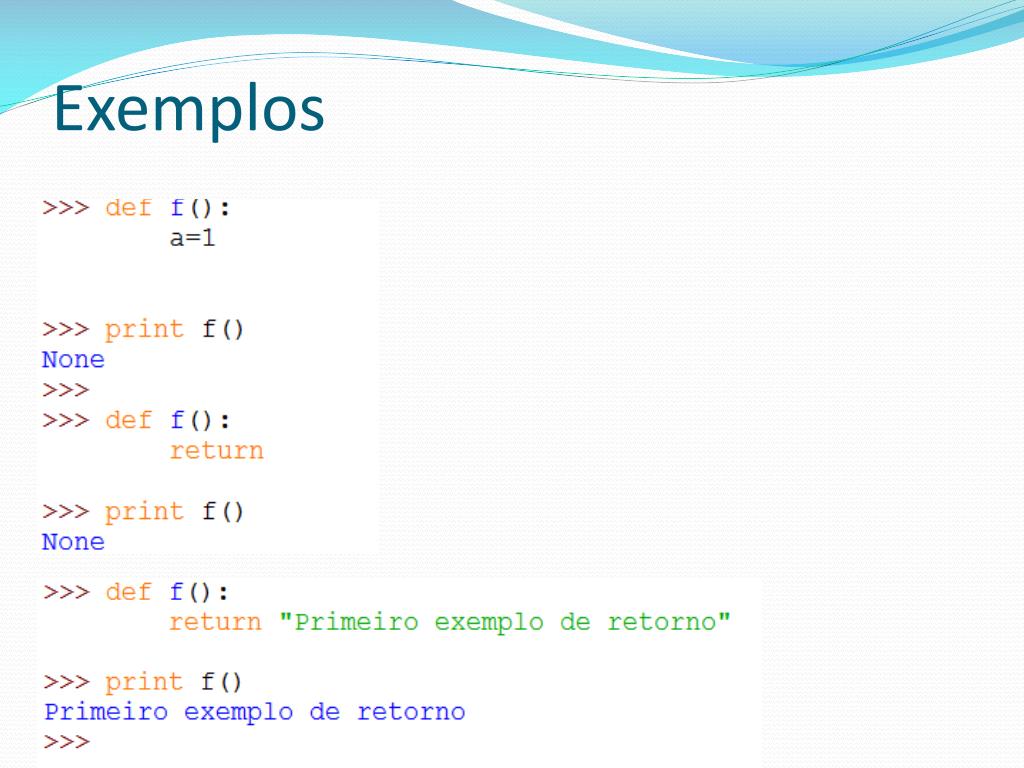 Exemplos

>>> def f():
        a=1


>>> print f()
None
>>>
>>> def f():
        return

>>> print f()
None

>>> def f():
        return "Primeiro exemplo de retorno"

>>> print f()
Primeiro exemplo de retorno
>>>